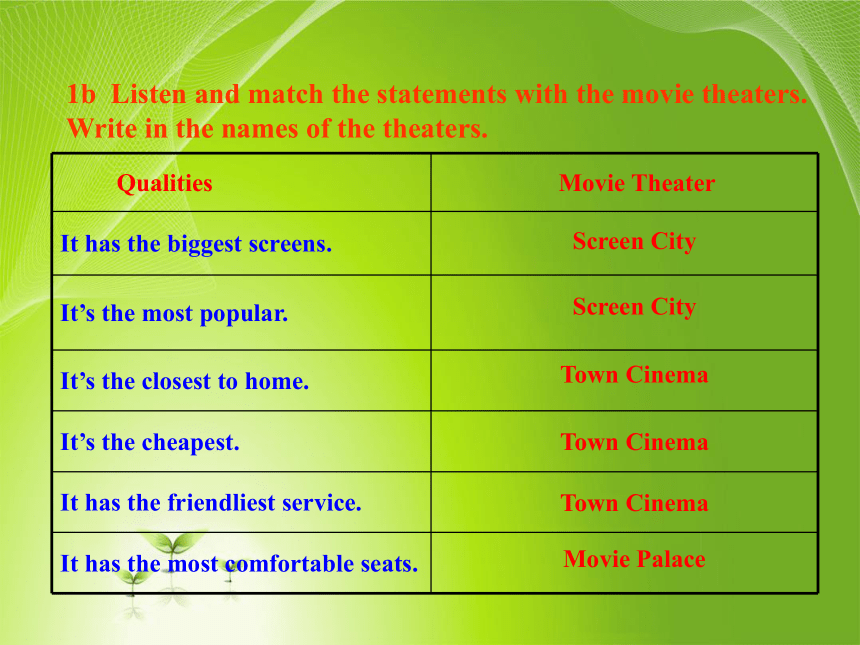 1b Listen and match the statements with the movie theaters. Write in the names of the theaters.

| Qualities | Movie Theater |
|---|---|
| It has the biggest screens. | Screen City |
| It’s the most popular. | Screen City |
| It’s the closest to home. | Town Cinema |
| It’s the cheapest. | Town Cinema |
| It has the friendliest service. | Town Cinema |
| It has the most comfortable seats. | Movie Palace |